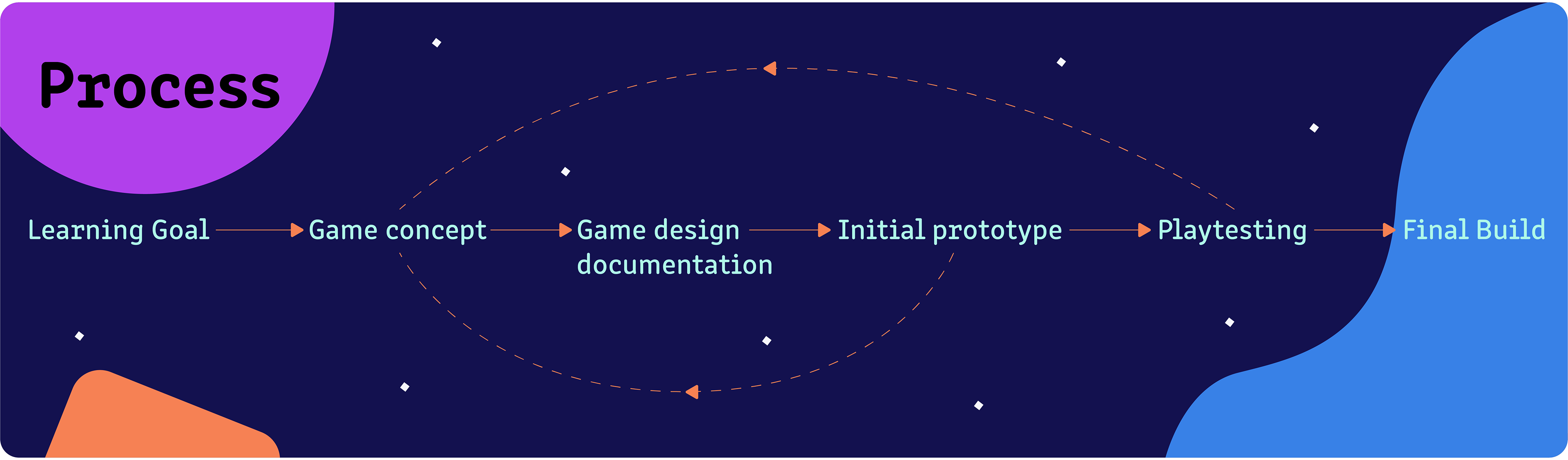 Process

Learning Goal

Game concept

Game design documentation

Initial prototype

Playtesting

Final Build